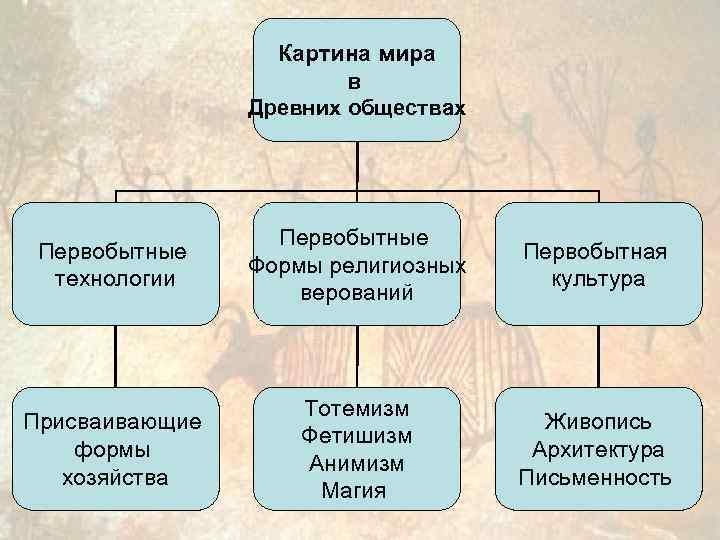 Картина мира в Древних обществах

Первобытные технологии

Первобытные Формы религиозных верований

Первобытная культура

Присваивающие формы хозяйства

Тотемизм
Фетишизм
Анимизм
Магия

Живопись
Архитектура
Письменность